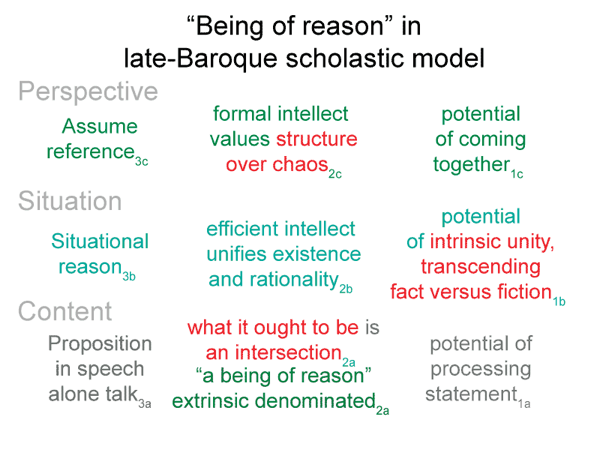 "Being of reason" in late-Baroque scholastic model

Perspective

Assume reference$_{3c}$

formal intellect values structure over chaos$_{2c}$

potential of coming together$_{1c}$

Situation

Situational reason$_{3b}$

efficient intellect unifies existence and rationality$_{2b}$

potential of intrinsic unity, transcending fact versus fiction$_{1b}$

Content

Proposition in speech alone talk$_{3a}$

what it ought to be is an intersection$_{2a}$ "a being of reason" extrinsic denominated$_{2a}$

potential of processing statement$_{1a}$